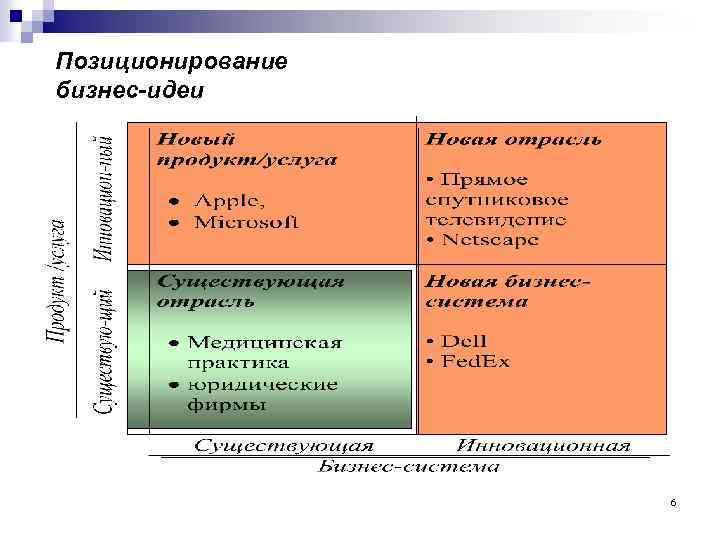 Позиционирование бизнес-идеи

Продукт /услуга

Инновацион-ный

Существую-щий

Новый продукт/услуга

• Apple,
• Microsoft

Новая отрасль

• Прямое спутниковое телевидение
• Netscape

Существующая отрасль

• Медицинская практика
• юридические фирмы

Новая бизнес-система

• Dell
• FedEx

Существующая

Инновационная

Бизнес-система

6